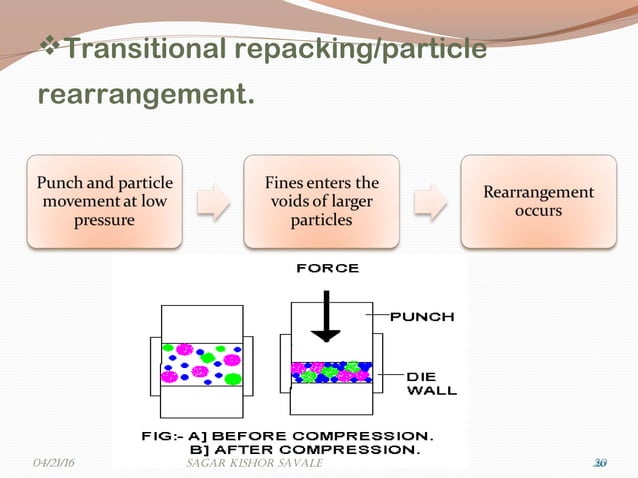 ❖Transitional repacking/particle rearrangement.

Punch and particle movement at low pressure

Fines enters the voids of larger particles

Rearrangement occurs

FORCE

PUNCH

DIE WALL

FIG:- A] BEFORE COMPRESSION.
B] AFTER COMPRESSION.

04/21/16

SAGAR KISHOR SAVALE

30